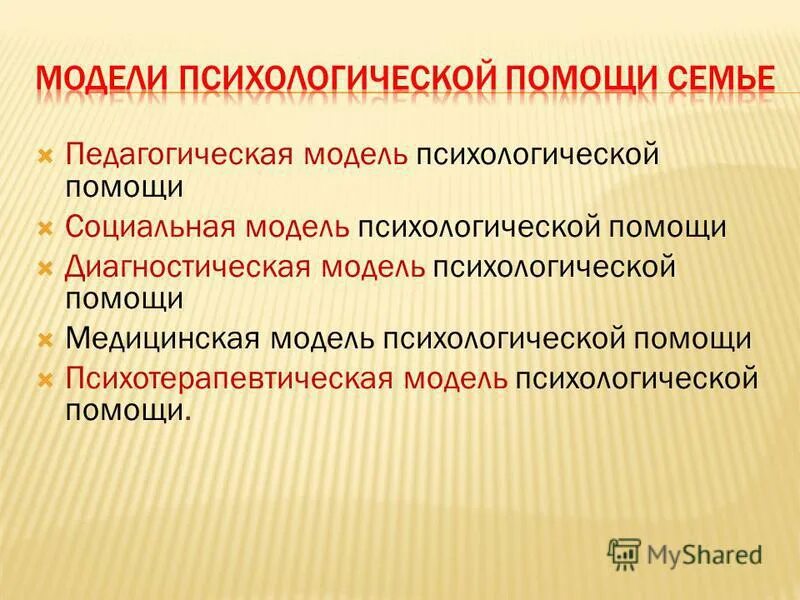 МОДЕЛИ ПСИХОЛОГИЧЕСКОЙ ПОМОЩИ СЕМЬЕ

Педагогическая модель психологической помощи

Социальная модель психологической помощи

Диагностическая модель психологической помощи

Медицинская модель психологической помощи

Психотерапевтическая модель психологической помощи.

MyShared